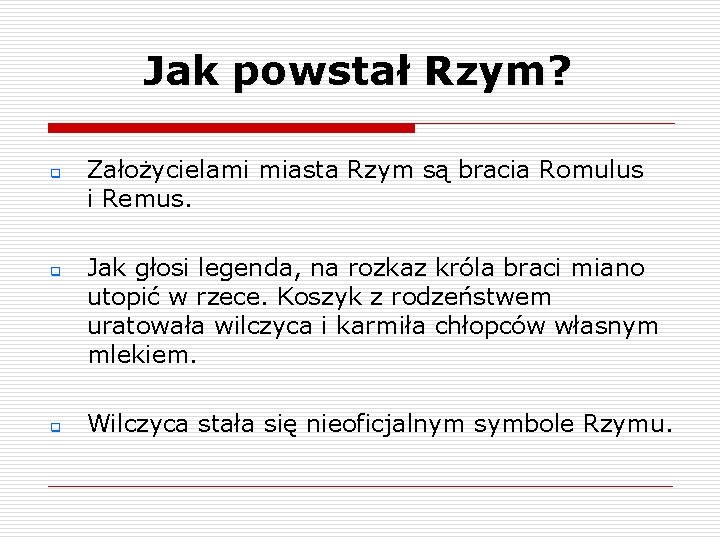 Jak powstał Rzym?

Założycielami miasta Rzym są bracia Romulus i Remus.

Jak głosi legenda, na rozkaz króla braci miano utopić w rzece. Koszyk z rodzeństwem uratowała wilczyca i karmiła chłopców własnym mlekiem.

Wilczyca stała się nieoficjalnym symbole Rzymu.